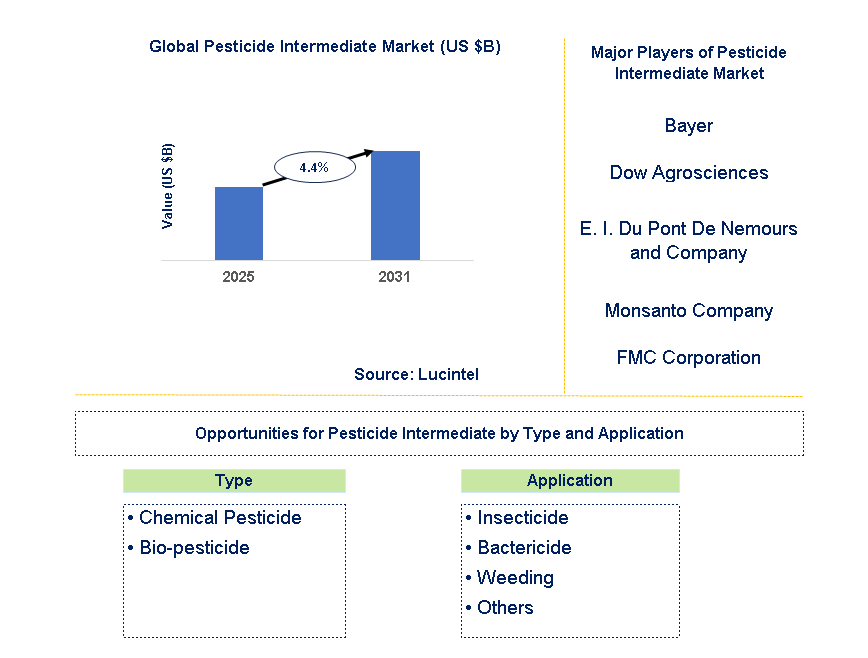 Global Pesticide Intermediate Market (US $B)

Value (US $B)

4.4%

2025

2031

Source: Lucintel

Major Players of Pesticide Intermediate Market

Bayer

Dow Agrosciences

E. I. Du Pont De Nemours and Company

Monsanto Company

FMC Corporation

Opportunities for Pesticide Intermediate by Type and Application

Type

• Chemical Pesticide
• Bio-pesticide

Application

• Insecticide
• Bactericide
• Weeding
• Others